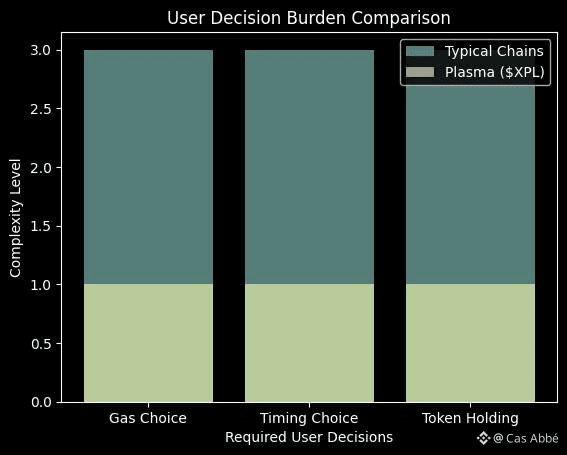 User Decision Burden Comparison

Typical Chains
Plasma ($XPL)

Complexity Level

3.0
2.5
2.0
1.5
1.0
0.5
0.0

Gas Choice
Timing Choice
Token Holding

Required User Decisions

@ Cas Abbé